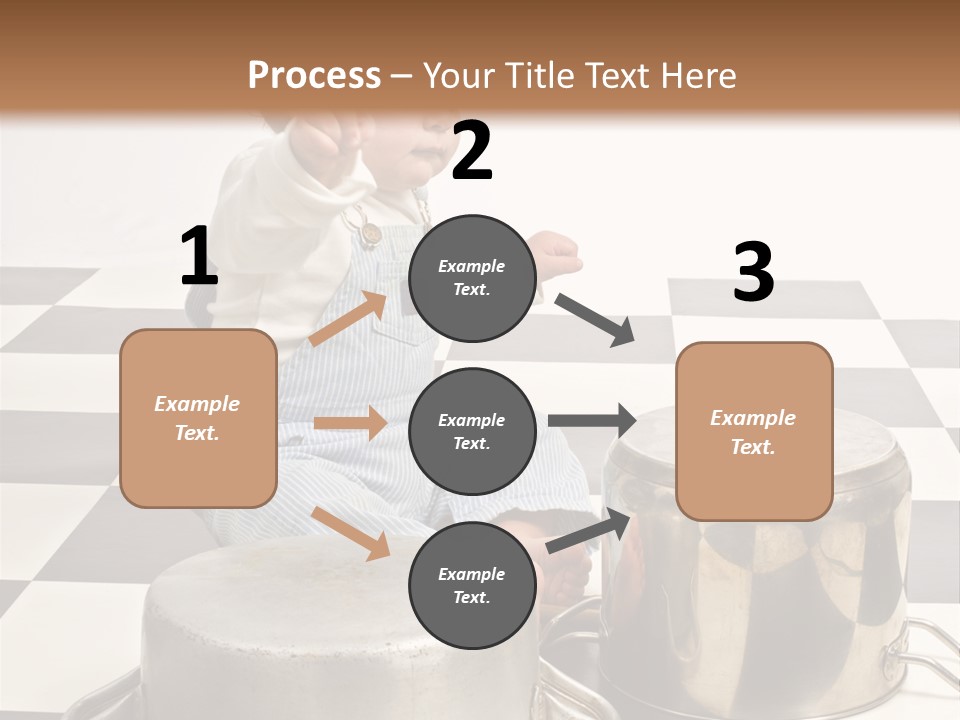 Process – Your Title Text Here

1

Example Text.

2

Example Text.

Example Text.

Example Text.

3

Example Text.